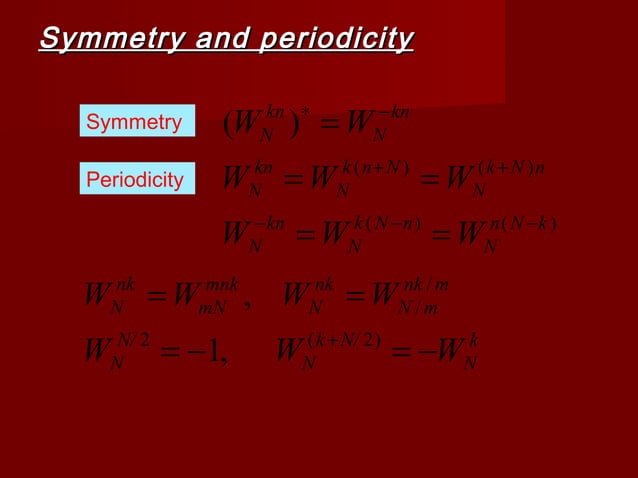 Symmetry and periodicity

Symmetry $(W_N^{kn})^* = W_N^{-kn}$

Periodicity $W_N^{kn} = W_N^{k(n+N)} = W_N^{(k+N)n}$

$W_N^{-kn} = W_N^{k(N-n)} = W_N^{n(N-k)}$

$W_N^{nk} = W_{mN}^{mnk}, \quad W_N^{nk} = W_{N/m}^{nk/m}$

$W_N^{N/2} = -1, \quad W_N^{(k+N/2)} = -W_N^k$